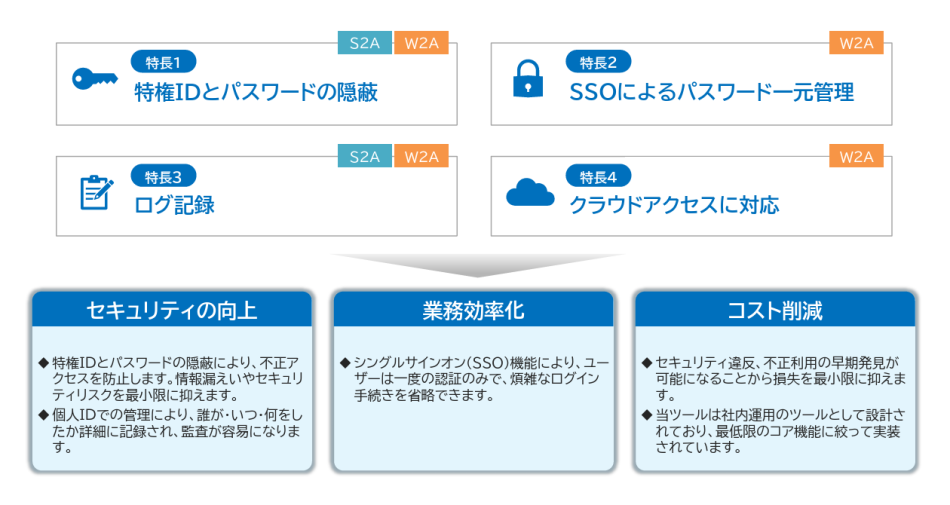 S2A W2A
特長1
特権IDとパスワードの隠蔽

W2A
特長2
SSOによるパスワード一元管理

S2A W2A
特長3
ログ記録

W2A
特長4
クラウドアクセスに対応

セキュリティの向上

◆ 特権IDとパスワードの隠蔽により、不正アクセスを防止します。情報漏えいやセキュリティリスクを最小限に抑えます。
◆ 個人IDでの管理により、誰が･いつ･何をしたか詳細に記録され、監査が容易になります。

業務効率化

◆ シングルサインオン(SSO)機能により、ユーザーは一度の認証のみで、煩雑なログイン手続きを省略できます。

コスト削減

◆ セキュリティ違反、不正利用の早期発見が可能になることから損失を最小限に抑えます。
◆ 当ツールは社内運用のツールとして設計されており、最低限のコア機能に絞って実装されています。